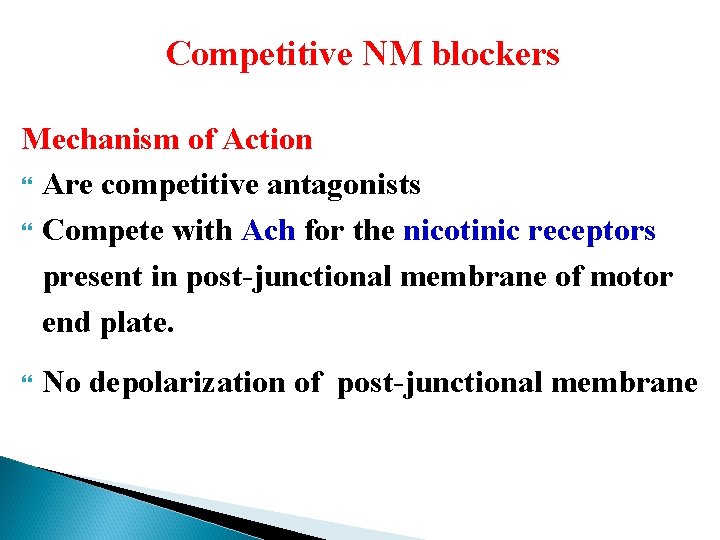 Competitive NM blockers

Mechanism of Action

“ Are competitive antagonists

“ Compete with Ach for the nicotinic receptors present in post-junctional membrane of motor end plate.

“ No depolarization of post-junctional membrane